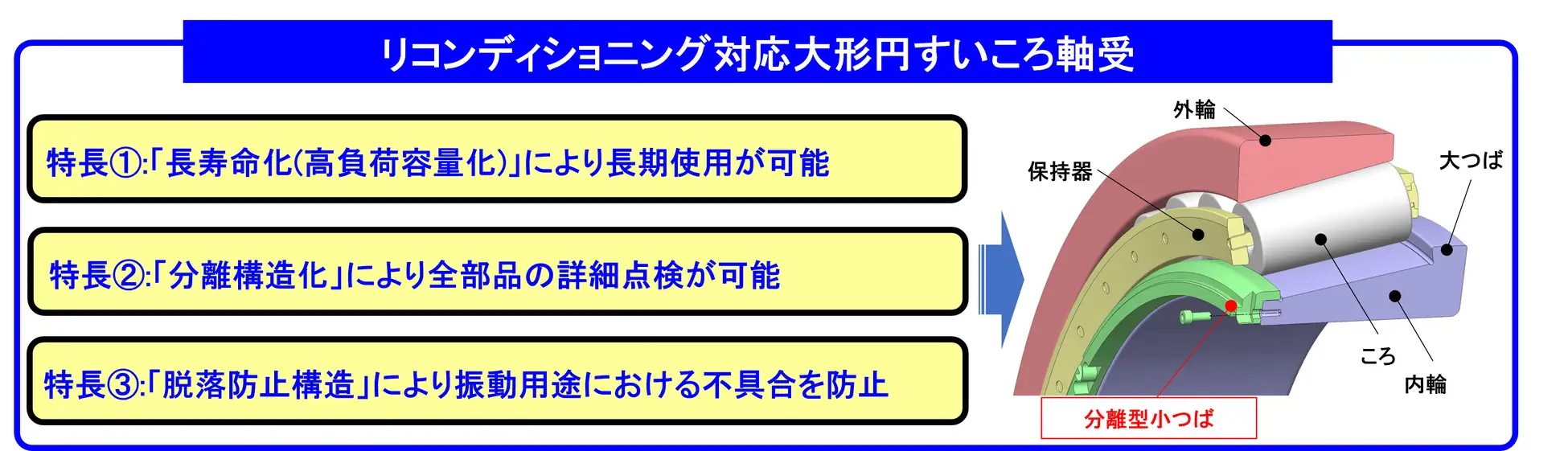 リコンディショニング対応大形円すいころ軸受

特長①:「長寿命化(高負荷容量化)」により長期使用が可能

特長②:「分離構造化」により全部品の詳細点検が可能

特長③:「脱落防止構造」により振動用途における不具合を防止

外輪

保持器

大つば

ころ

内輪

分離型小つば